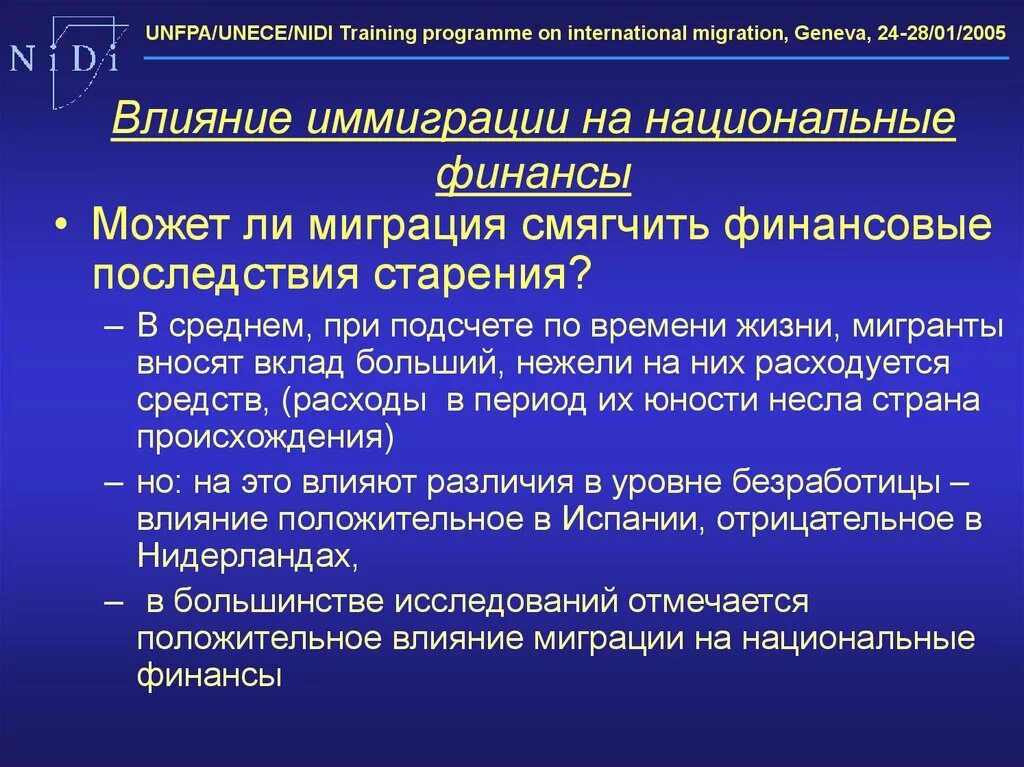 N i D i

UNFPA/UNECE/NIDI Training programme on international migration, Geneva, 24-28/01/2005

Влияние иммиграции на национальные финансы

• Может ли миграция смягчить финансовые последствия старения?

– В среднем, при подсчете по времени жизни, мигранты вносят вклад больший, нежели на них расходуется средств, (расходы в период их юности несла страна происхождения)

– но: на это влияют различия в уровне безработицы – влияние положительное в Испании, отрицательное в Нидерландах,

– в большинстве исследований отмечается положительное влияние миграции на национальные финансы